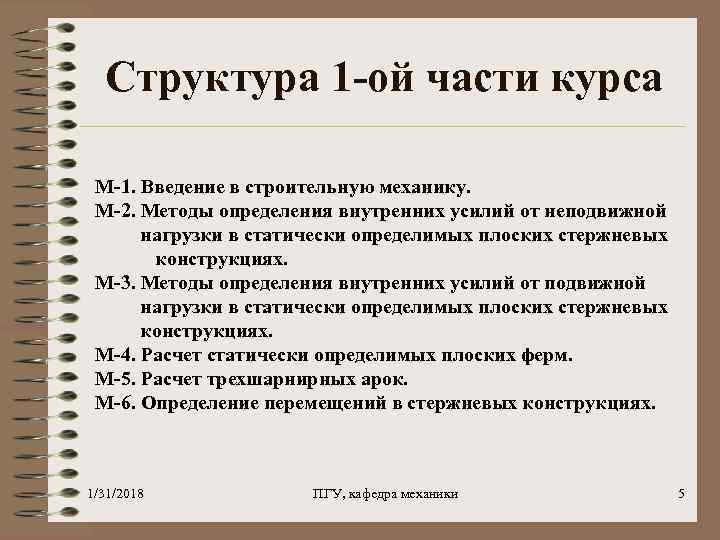 Структура 1-ой части курса

М-1. Введение в строительную механику.
М-2. Методы определения внутренних усилий от неподвижной нагрузки в статически определимых плоских стержневых конструкциях.
М-3. Методы определения внутренних усилий от подвижной нагрузки в статически определимых плоских стержневых конструкциях.
М-4. Расчет статически определимых плоских ферм.
М-5. Расчет трехшарнирных арок.
М-6. Определение перемещений в стержневых конструкциях.

1/31/2018

ПГУ, кафедра механики

5